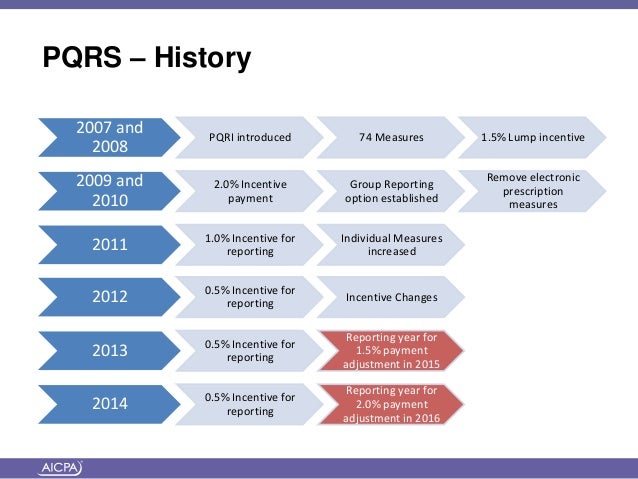 PQRS – History

2007 and 2008

PQRI introduced

74 Measures

1.5% Lump incentive

2009 and 2010

2.0% Incentive payment

Group Reporting option established

Remove electronic prescription measures

2011

1.0% Incentive for reporting

Individual Measures increased

2012

0.5% Incentive for reporting

Incentive Changes

2013

0.5% Incentive for reporting

Reporting year for 1.5% payment adjustment in 2015

2014

0.5% Incentive for reporting

Reporting year for 2.0% payment adjustment in 2016

AICPA